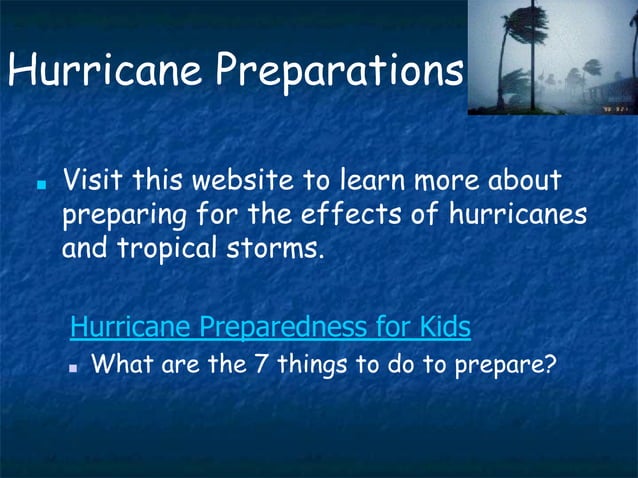 Hurricane Preparations

Visit this website to learn more about preparing for the effects of hurricanes and tropical storms.

Hurricane Preparedness for Kids

What are the 7 things to do to prepare?